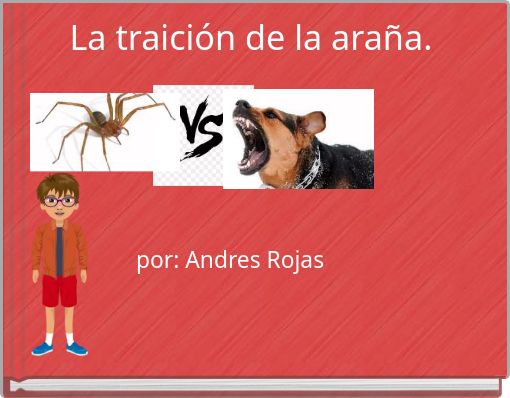 La traición de la araña.

VS

por: Andres Rojas